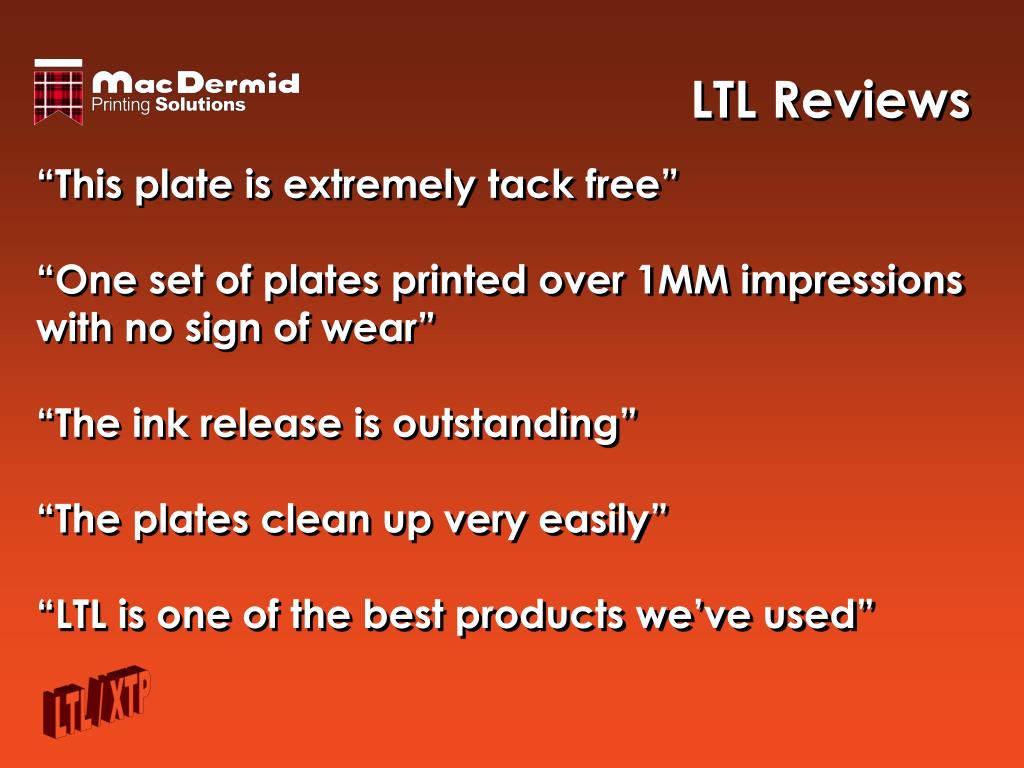 MacDermid Printing Solutions

LTL Reviews

“This plate is extremely tack free”

“One set of plates printed over 1MM impressions with no sign of wear”

“The ink release is outstanding”

“The plates clean up very easily”

“LTL is one of the best products we’ve used”

LTL/XTP